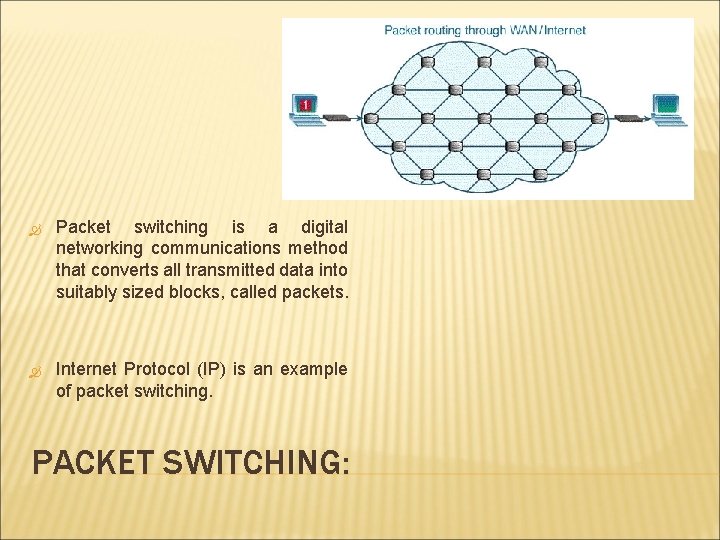 Packet routing through WAN/Internet

1

Packet switching is a digital networking communications method that converts all transmitted data into suitably sized blocks, called packets.

Internet Protocol (IP) is an example of packet switching.

PACKET SWITCHING: